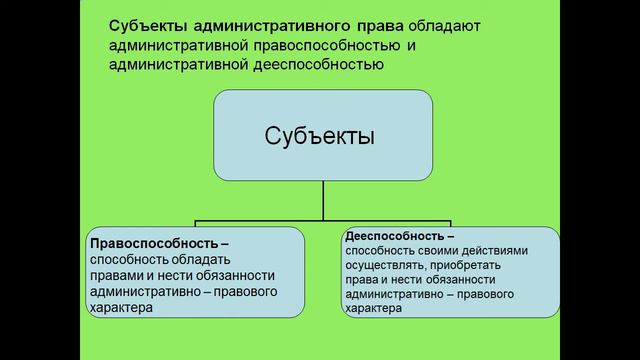 Субъекты административного права обладают административной правоспособностью и административной дееспособностью

Субъекты

Правоспособность – способность обладать правами и нести обязанности административно – правового характера

Дееспособность – способность своими действиями осуществлять, приобретать права и нести обязанности административно – правового характера